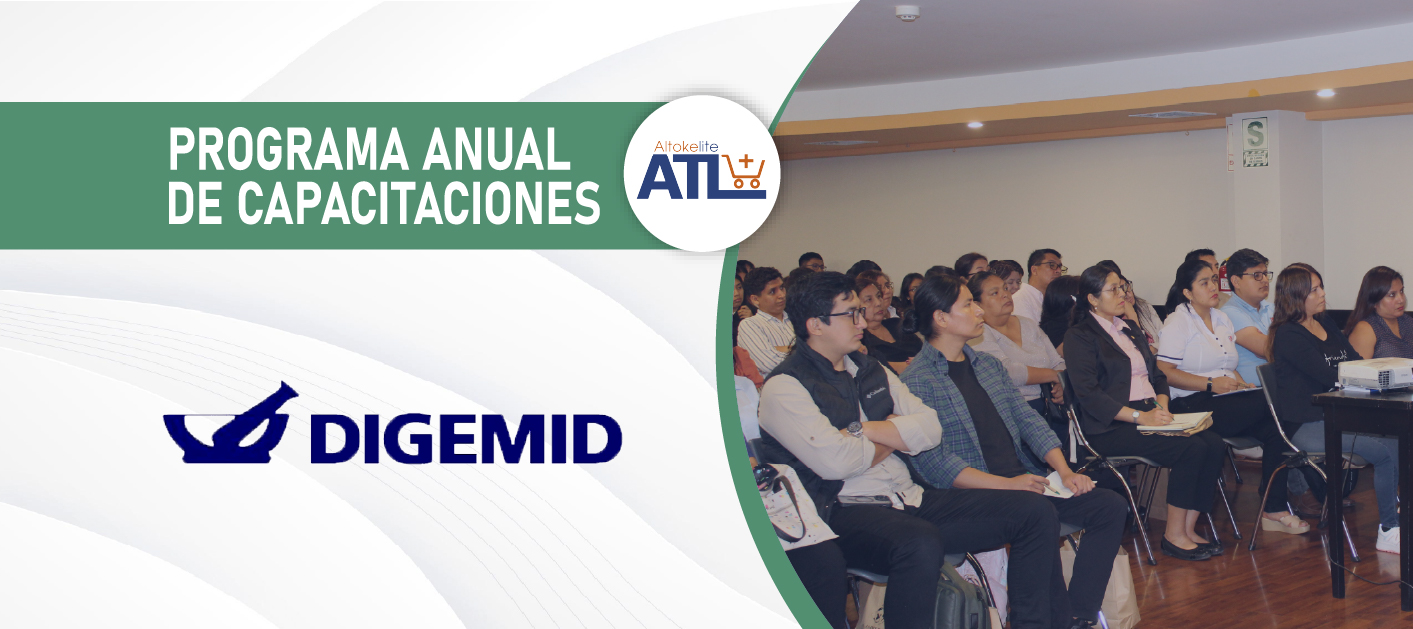 PROGRAMA ANUAL DE CAPACITACIONES

Altokelite
ATL

DIGEMID

S